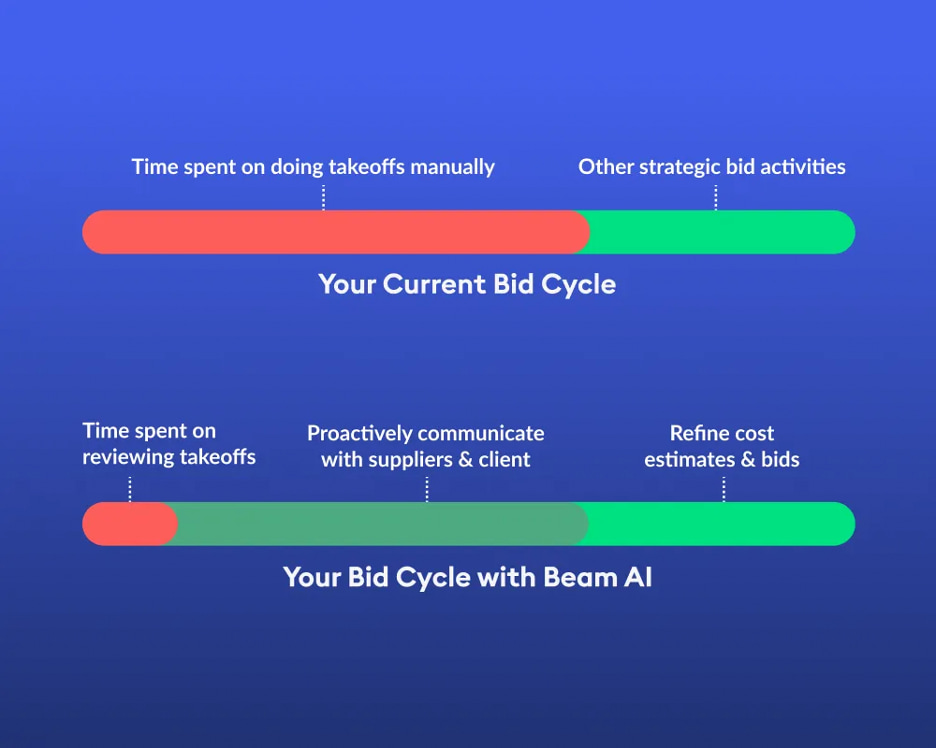 Time spent on doing takeoffs manually

Other strategic bid activities

Your Current Bid Cycle

Time spent on reviewing takeoffs

Proactively communicate with suppliers & client

Refine cost estimates & bids

Your Bid Cycle with Beam AI